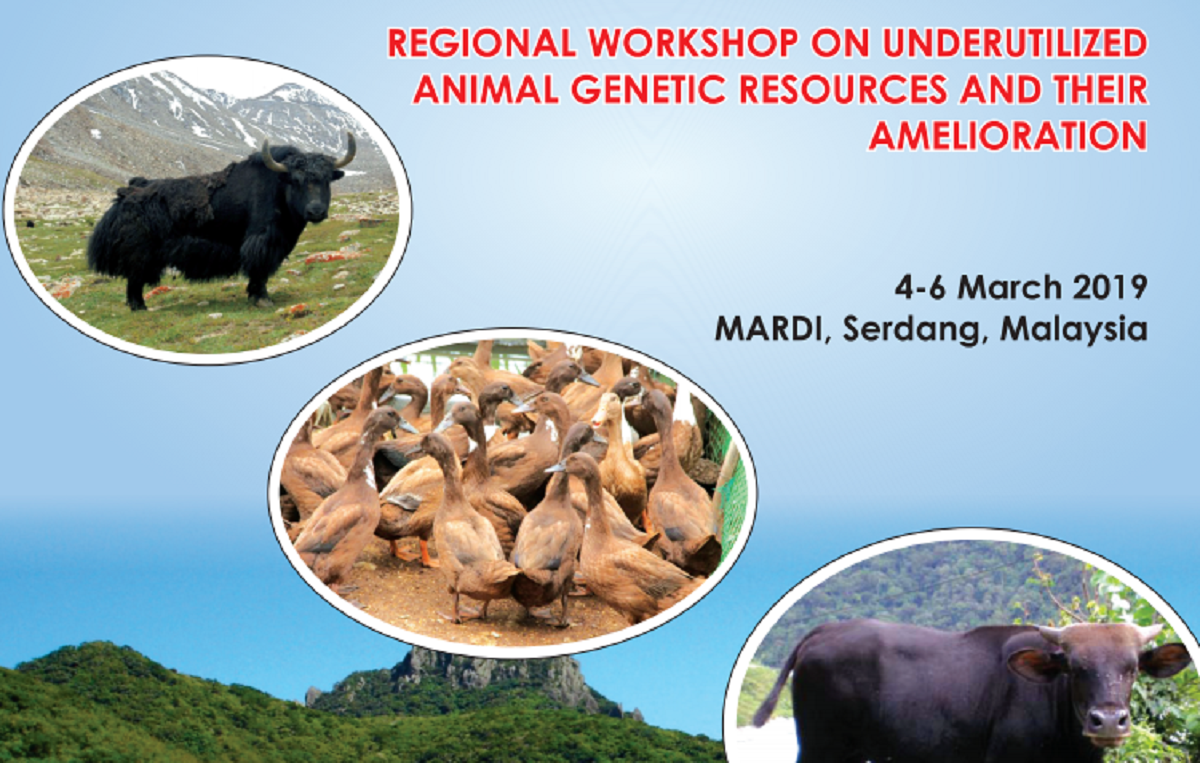 REGIONAL WORKSHOP ON UNDERUTILIZED ANIMAL GENETIC RESOURCES AND THEIR AMELIORATION

4-6 March 2019
MARDI, Serdang, Malaysia